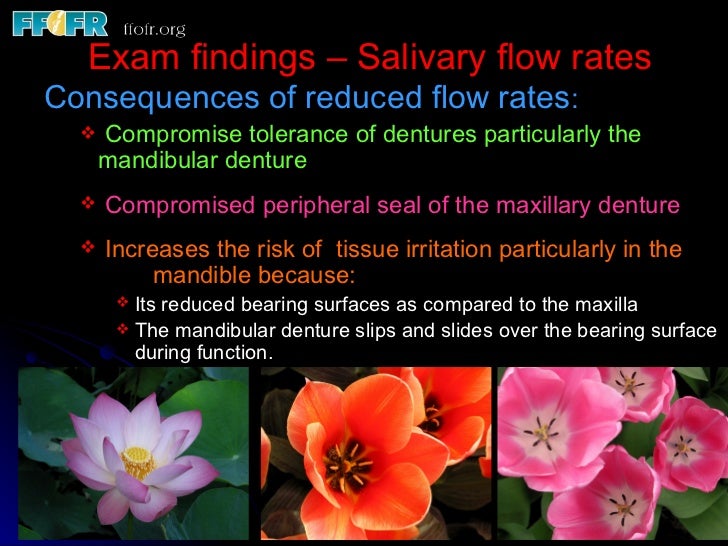 FFOFR ffofr.org

Exam findings – Salivary flow rates

Consequences of reduced flow rates:

❖ Compromise tolerance of dentures particularly the mandibular denture

❖ Compromised peripheral seal of the maxillary denture

❖ Increases the risk of tissue irritation particularly in the mandible because:

❖ Its reduced bearing surfaces as compared to the maxilla

❖ The mandibular denture slips and slides over the bearing surface during function.